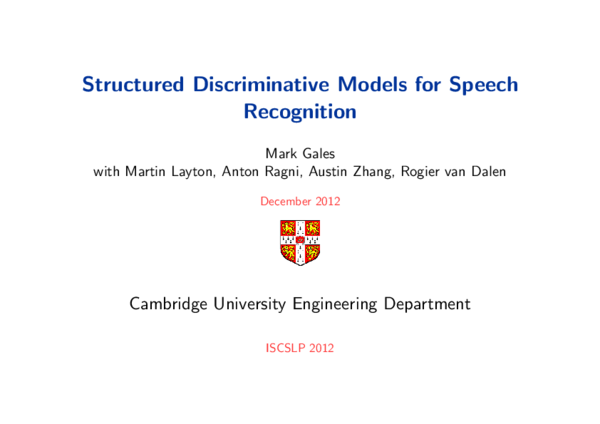 Structured Discriminative Models for Speech Recognition

Mark Gales
with Martin Layton, Anton Ragni, Austin Zhang, Rogier van Dalen

December 2012

Cambridge University Engineering Department

ISCSLP 2012